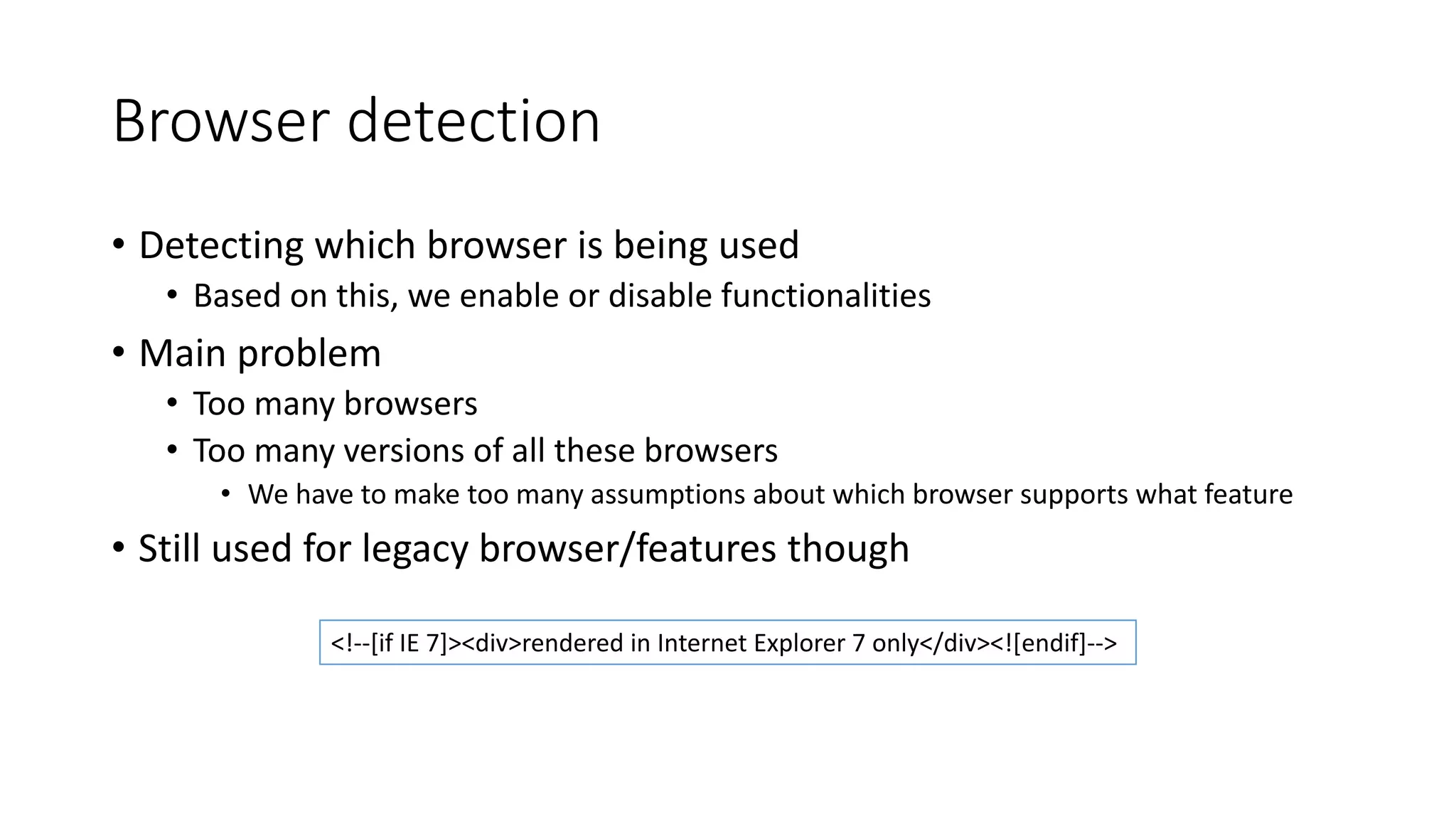 Browser detection

• Detecting which browser is being used
  • Based on this, we enable or disable functionalities
• Main problem
  • Too many browsers
  • Too many versions of all these browsers
    • We have to make too many assumptions about which browser supports what feature
• Still used for legacy browser/features though

<!--[if IE 7]><div>rendered in Internet Explorer 7 only</div><![endif]-->